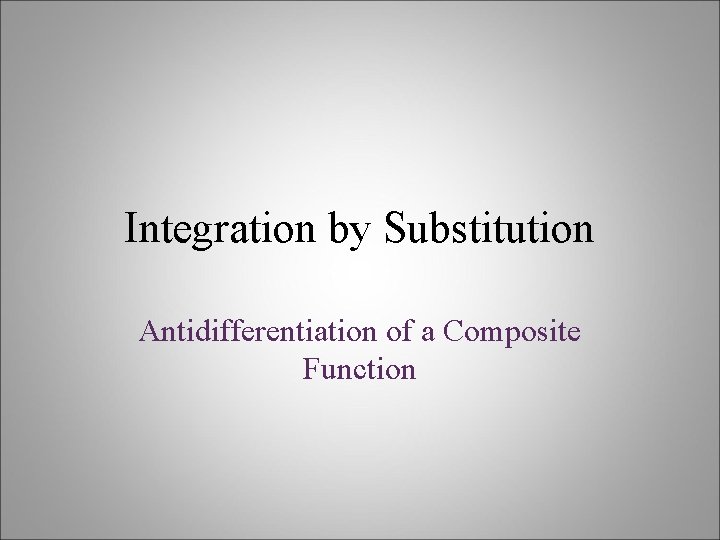 Integration by Substitution

Antidifferentiation of a Composite Function